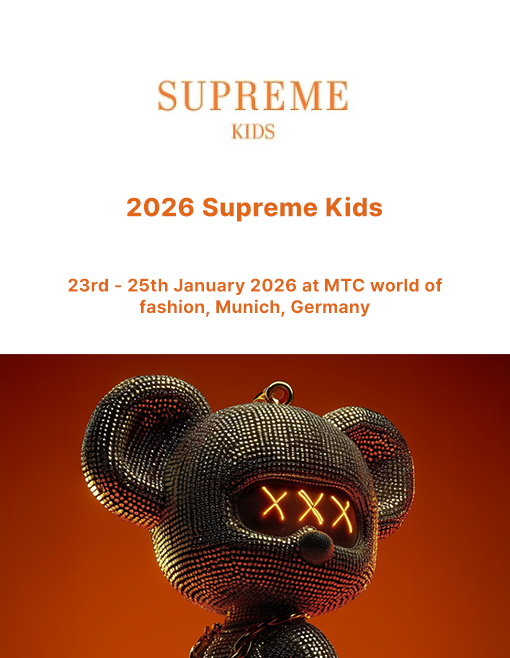 SUPREME
KIDS

2026 Supreme Kids

23rd - 25th January 2026 at MTC world of fashion, Munich, Germany

XXX